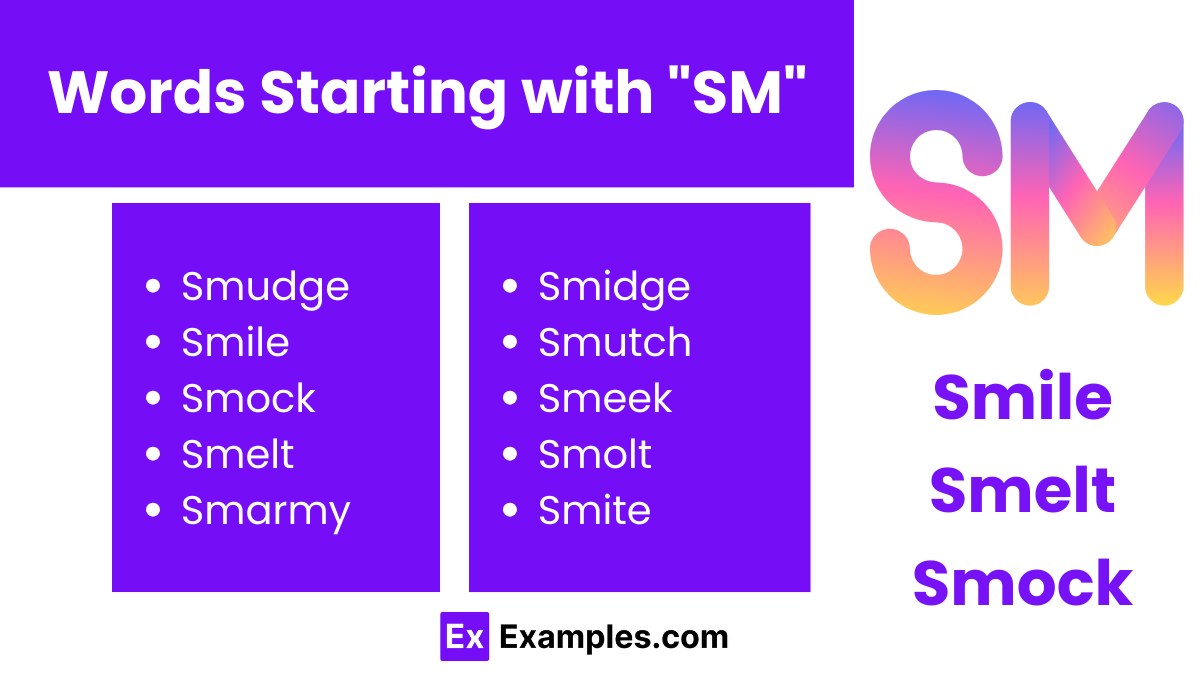 Words Starting with "SM"

- Smudge
- Smile
- Smock
- Smelt
- Smarmy

- Smidge
- Smutch
- Smeek
- Smolt
- Smite

SM

Smile
Smelt
Smock

Ex Examples.com